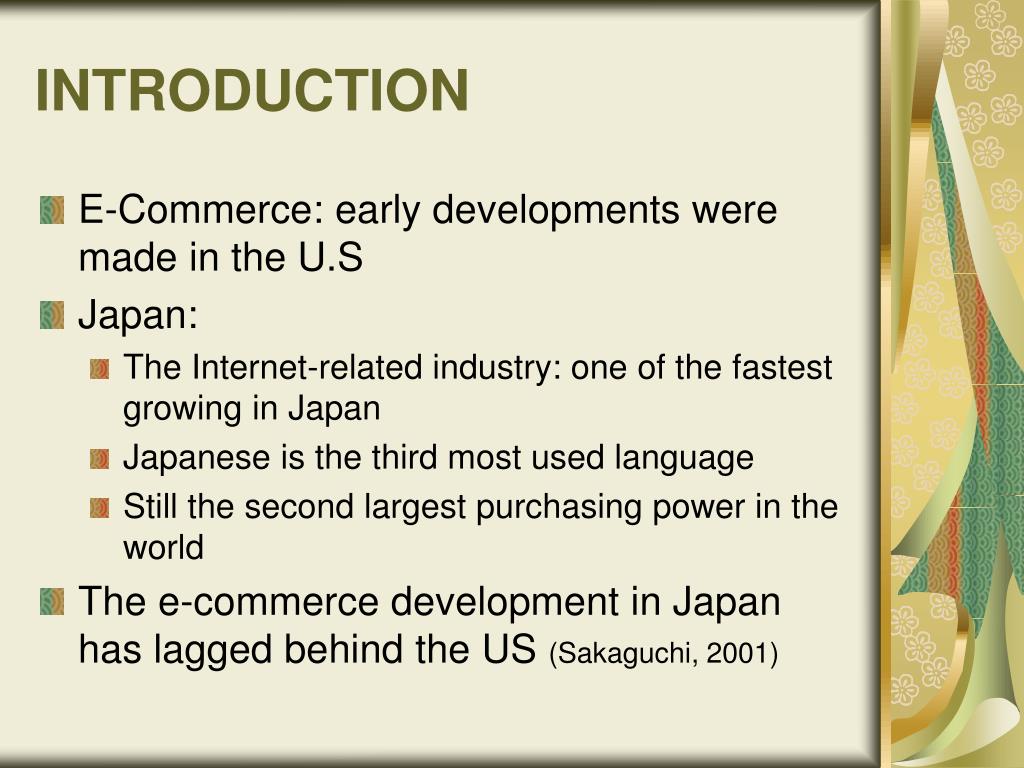 INTRODUCTION

E-Commerce: early developments were made in the U.S

Japan:

The Internet-related industry: one of the fastest growing in Japan

Japanese is the third most used language

Still the second largest purchasing power in the world

The e-commerce development in Japan has lagged behind the US (Sakaguchi, 2001)